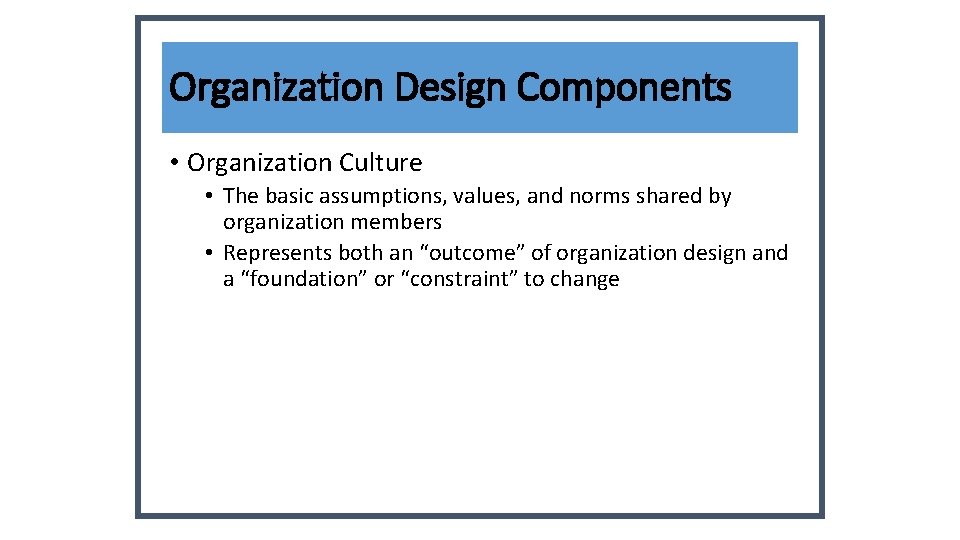 Organization Design Components

• Organization Culture
  • The basic assumptions, values, and norms shared by organization members
  • Represents both an “outcome” of organization design and a “foundation” or “constraint” to change